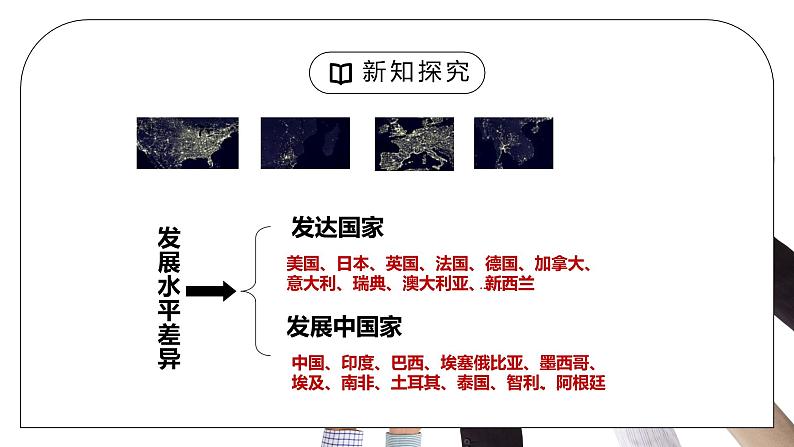 新知探究

发展水平差异

发达国家

美国、日本、英国、法国、德国、加拿大、意大利、瑞典、澳大利亚、新西兰

发展中国家

中国、印度、巴西、埃塞俄比亚、墨西哥、埃及、南非、土耳其、泰国、智利、阿根廷